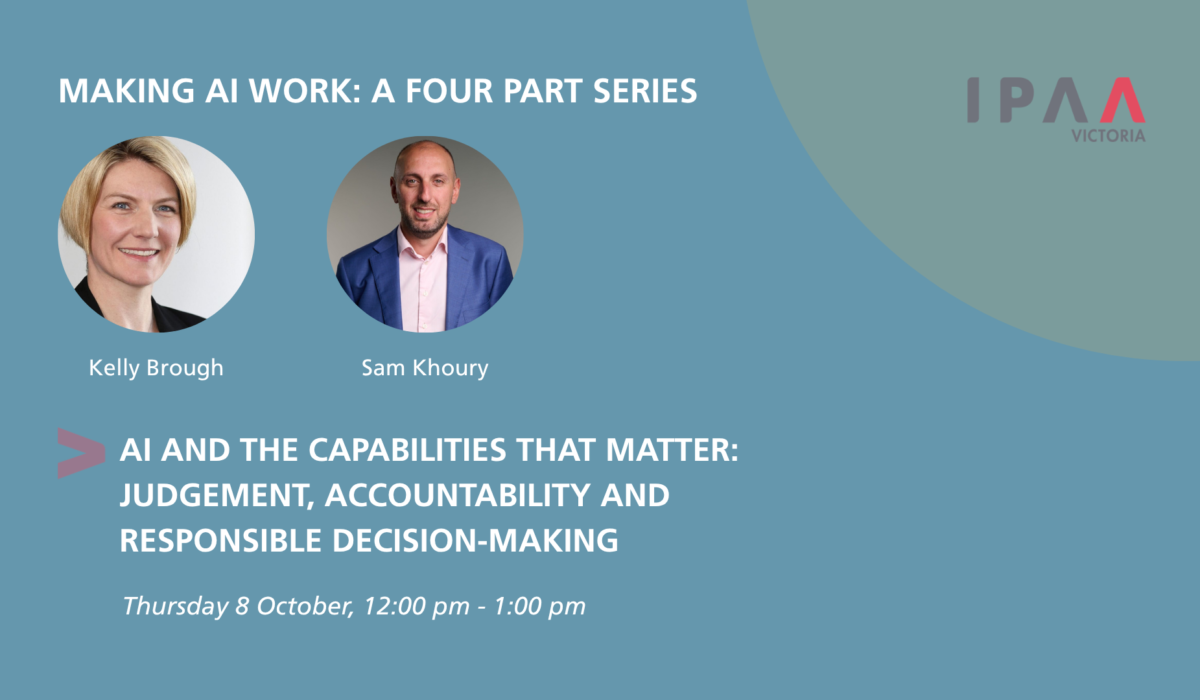 MAKING AI WORK: A FOUR PART SERIES

IPAA
VICTORIA

Kelly Brough

Sam Khoury

AI AND THE CAPABILITIES THAT MATTER: JUDGEMENT, ACCOUNTABILITY AND RESPONSIBLE DECISION-MAKING

Thursday 8 October, 12:00 pm - 1:00 pm